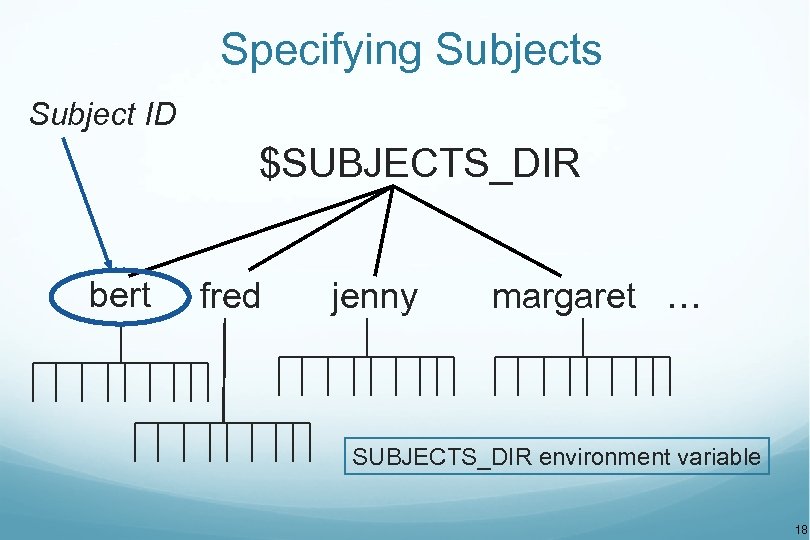 Specifying Subjects

Subject ID

\$SUBJECTS_DIR

bert fred jenny margaret …

SUBJECTS_DIR environment variable

18